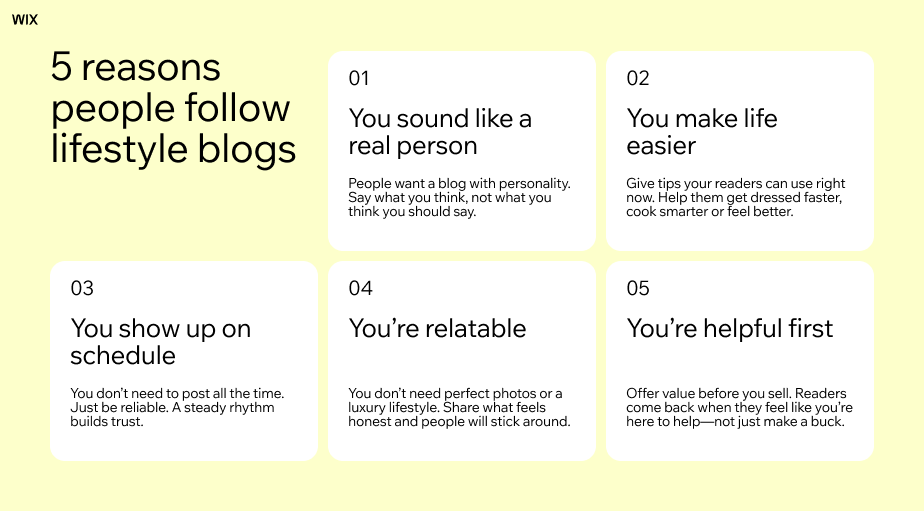 WIX

5 reasons people follow lifestyle blogs

01

You sound like a real person

People want a blog with personality. Say what you think, not what you think you should say.

02

You make life easier

Give tips your readers can use right now. Help them get dressed faster, cook smarter or feel better.

03

You show up on schedule

You don't need to post all the time. Just be reliable. A steady rhythm builds trust.

04

You're relatable

You don't need perfect photos or a luxury lifestyle. Share what feels honest and people will stick around.

05

You're helpful first

Offer value before you sell. Readers come back when they feel like you're here to help—not just make a buck.